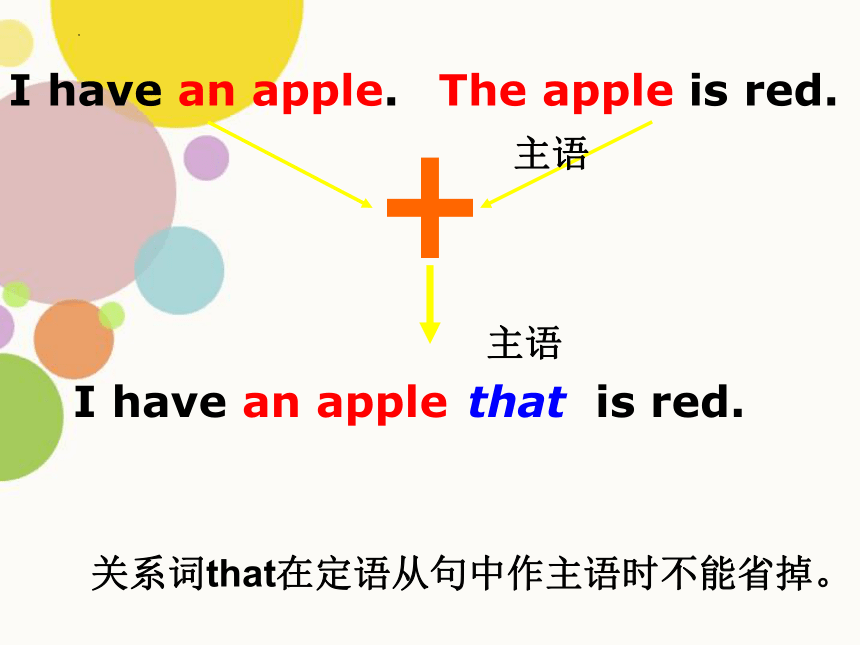 I have an apple. The apple is red.

主语

主语

I have an apple that is red.

关系词that在定语从句中作主语时不能省掉。